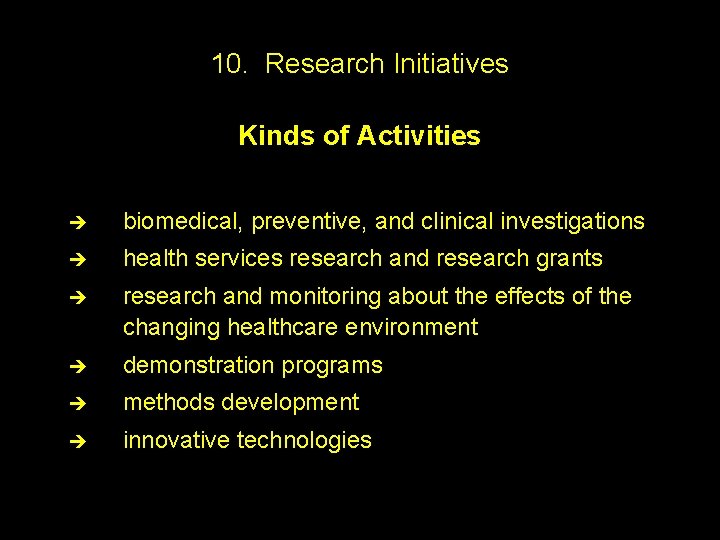 10. Research Initiatives

Kinds of Activities

➔ biomedical, preventive, and clinical investigations
➔ health services research and research grants
➔ research and monitoring about the effects of the changing healthcare environment
➔ demonstration programs
➔ methods development
➔ innovative technologies